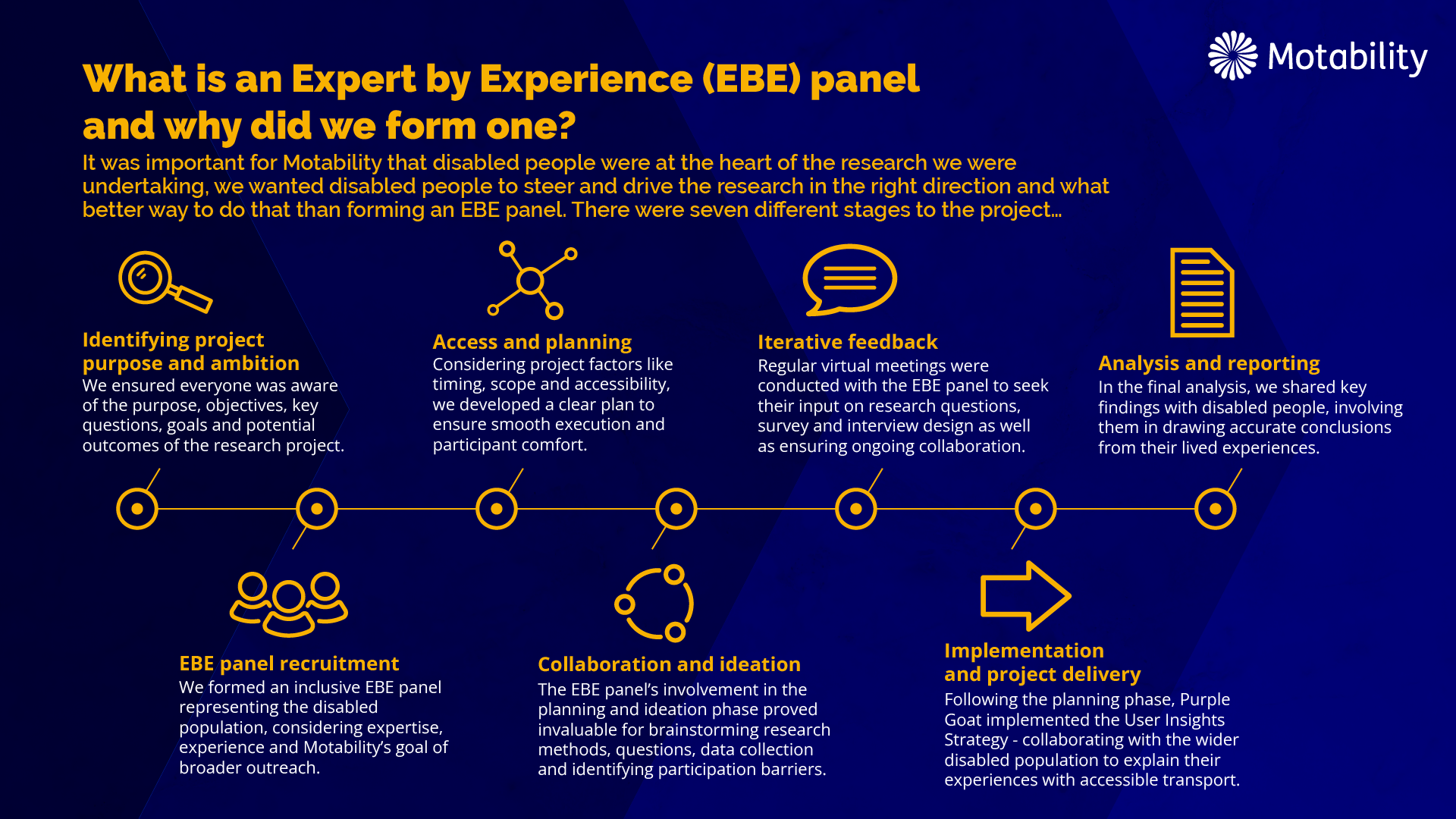 Motability

What is an Expert by Experience (EBE) panel and why did we form one?

It was important for Motability that disabled people were at the heart of the research we were undertaking, we wanted disabled people to steer and drive the research in the right direction and what better way to do that than forming an EBE panel. There were seven different stages to the project...

Identifying project purpose and ambition
We ensured everyone was aware of the purpose, objectives, key questions, goals and potential outcomes of the research project.

Access and planning
Considering project factors like timing, scope and accessibility, we developed a clear plan to ensure smooth execution and participant comfort.

Iterative feedback
Regular virtual meetings were conducted with the EBE panel to seek their input on research questions, survey and interview design as well as ensuring ongoing collaboration.

Analysis and reporting
In the final analysis, we shared key findings with disabled people, involving them in drawing accurate conclusions from their lived experiences.

EBE panel recruitment
We formed an inclusive EBE panel representing the disabled population, considering expertise, experience and Motability's goal of broader outreach.

Collaboration and ideation
The EBE panel's involvement in the planning and ideation phase proved invaluable for brainstorming research methods, questions, data collection and identifying participation barriers.

Implementation and project delivery
Following the planning phase, Purple Goat implemented the User Insights Strategy - collaborating with the wider disabled population to explain their experiences with accessible transport.